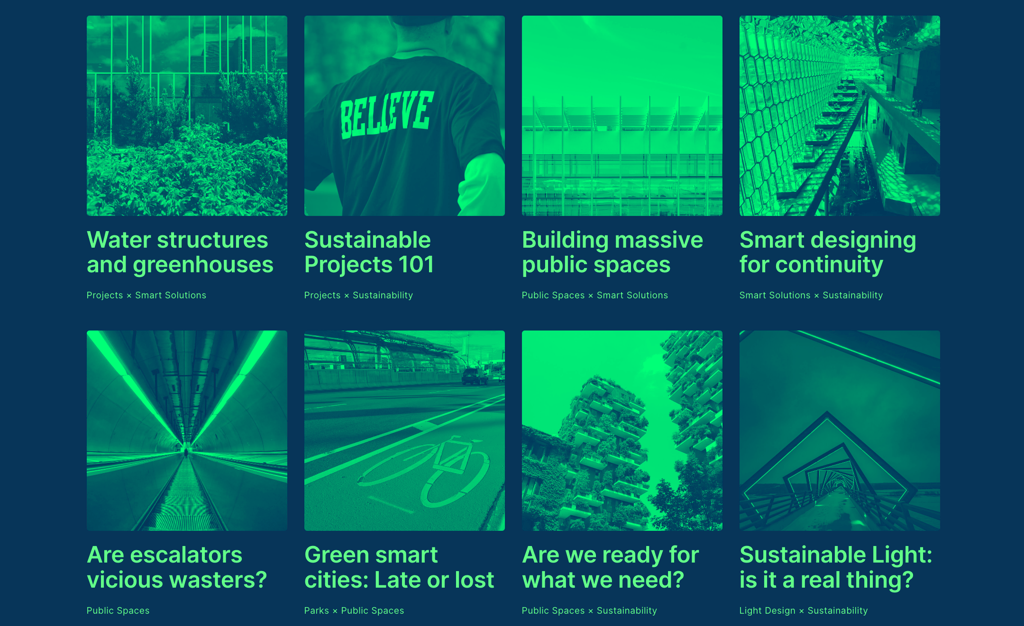 BELIEVE

Water structures and greenhouses

Projects × Smart Solutions

Sustainable Projects 101

Projects × Sustainability

Building massive public spaces

Public Spaces × Smart Solutions

Smart designing for continuity

Smart Solutions × Sustainability

Are escalators vicious wasters?

Public Spaces

Green smart cities: Late or lost

Parks × Public Spaces

Are we ready for what we need?

Public Spaces × Sustainability

Sustainable Light: is it a real thing?

Light Design × Sustainability